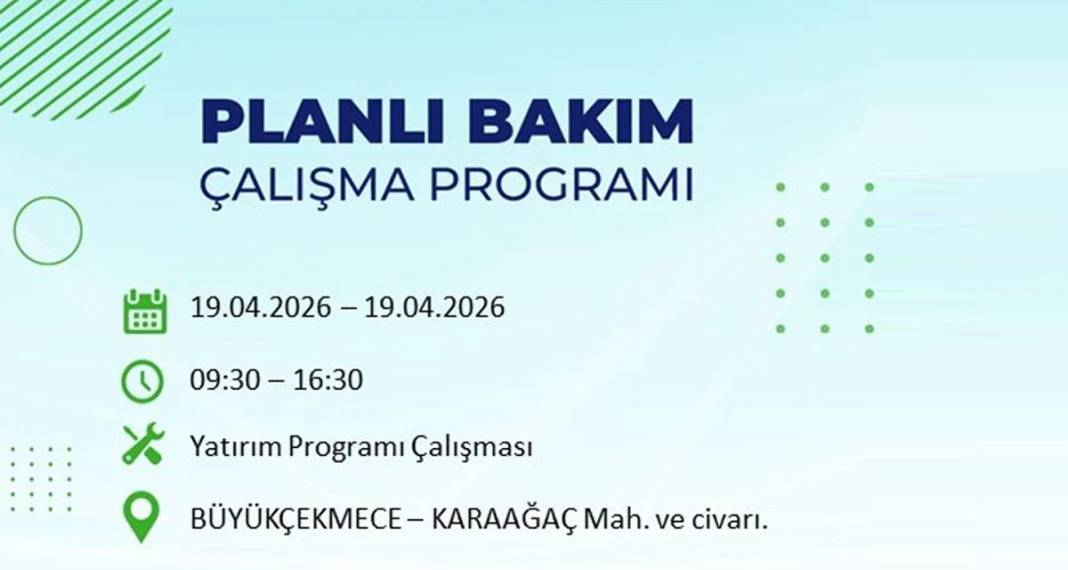 PLANLI BAKIM
ÇALIŞMA PROGRAMI

19.04.2026 – 19.04.2026

09:30 – 16:30

Yatırım Programı Çalışması

BÜYÜKÇEKMECE – KARAAĞAÇ Mah. ve civarı.